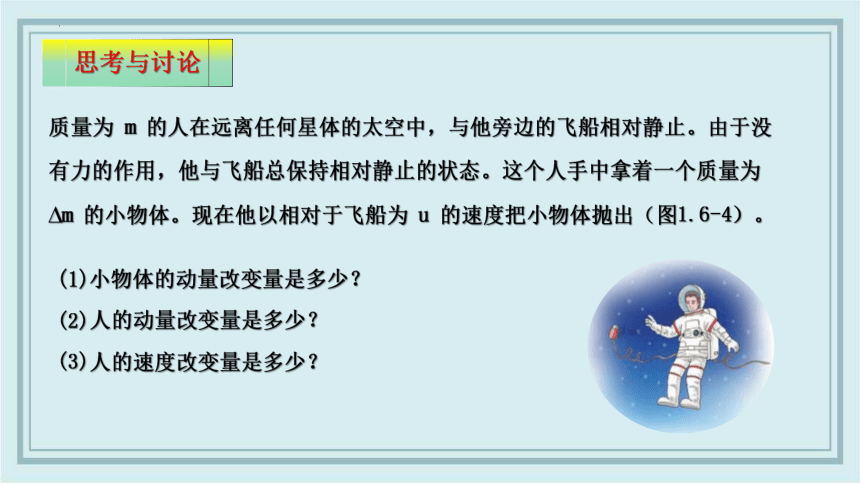 思考与讨论

质量为 m 的人在远离任何星体的太空中，与他旁边的飞船相对静止。由于没有力的作用，他与飞船总保持相对静止的状态。这个人手中拿着一个质量为 $\Delta m$ 的小物体。现在他以相对于飞船为 u 的速度把小物体抛出（图1.6-4）。

(1)小物体的动量改变量是多少？

(2)人的动量改变量是多少？

(3)人的速度改变量是多少？